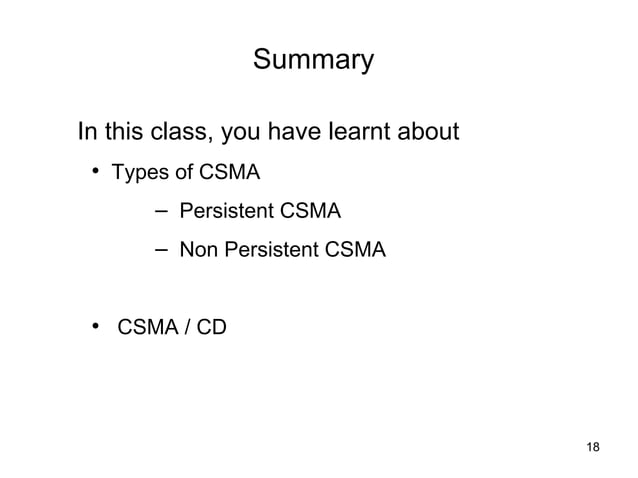 Summary

In this class, you have learnt about

• Types of CSMA

– Persistent CSMA

– Non Persistent CSMA

• CSMA / CD

18